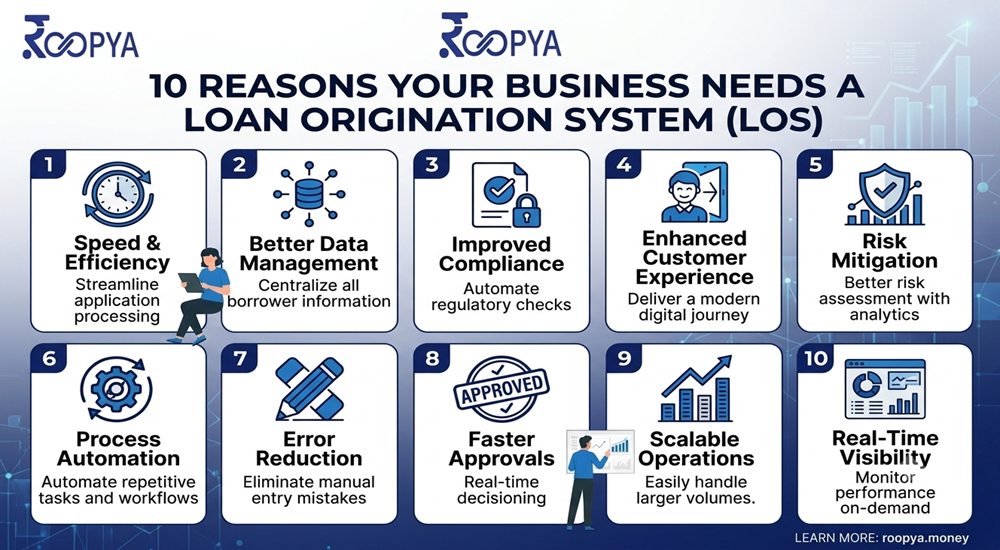 ROOPYA

ROOPYA

10 REASONS YOUR BUSINESS NEEDS A LOAN ORIGINATION SYSTEM (LOS)

1
Speed & Efficiency
Streamline application processing

2
Better Data Management
Centralize all borrower information

3
Improved Compliance
Automate regulatory checks

4
Enhanced Customer Experience
Deliver a modern digital journey

5
Risk Mitigation
Better risk assessment with analytics

6
Process Automation
Automate repetitive tasks and workflows

7
Error Reduction
Eliminate manual entry mistakes

8
APPROVED
Faster Approvals
Real-time decisioning

9
Scalable Operations
Easily handle larger volumes.

10
Real-Time Visibility
Monitor performance on-demand

LEARN MORE: roopya.money